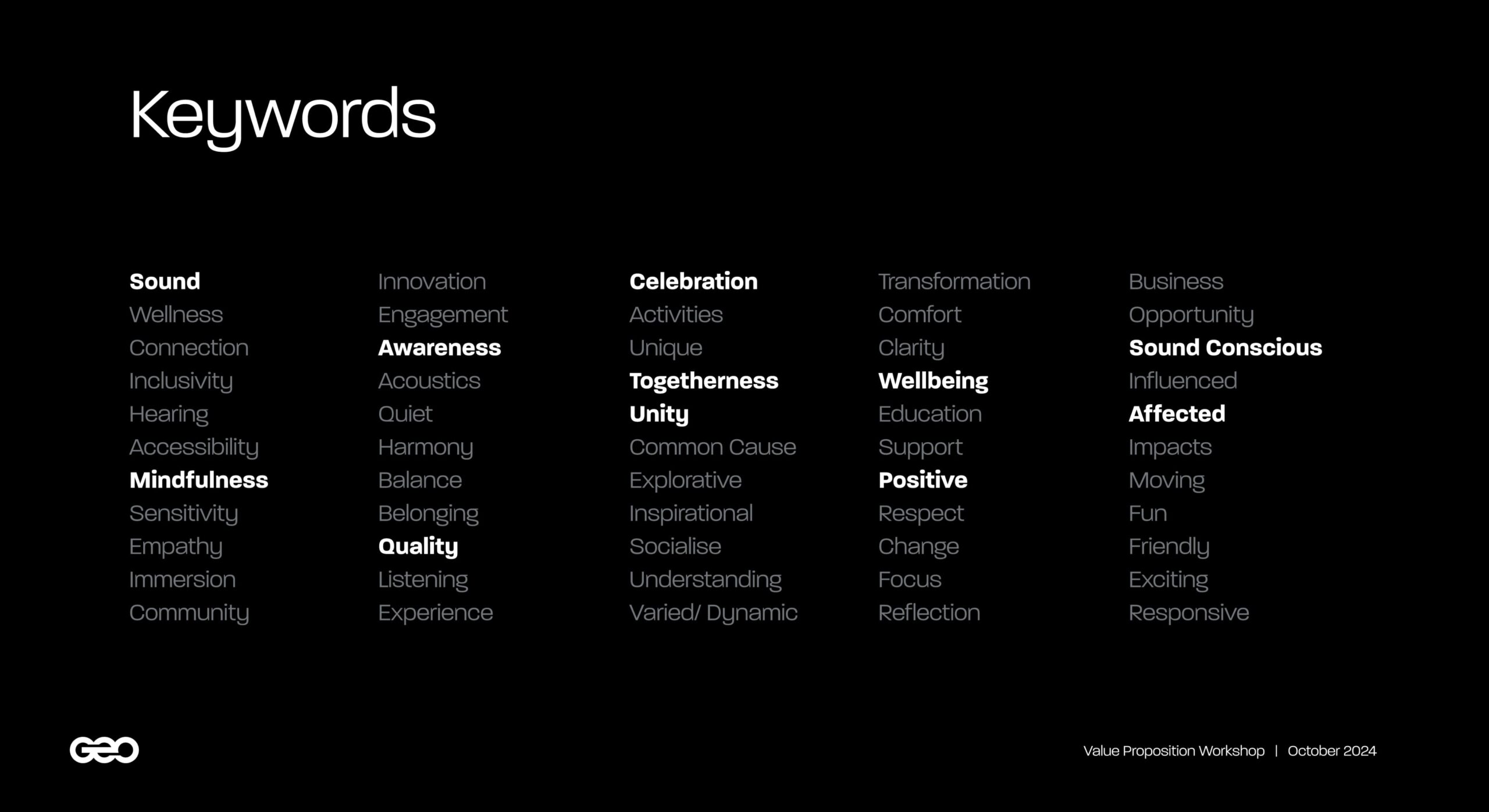 Keywords

Sound
Wellness
Connection
Inclusivity
Hearing
Accessibility
Mindfulness
Sensitivity
Empathy
Immersion
Community

Innovation
Engagement
Awareness
Acoustics
Quiet
Harmony
Balance
Belonging
Quality
Listening
Experience

Celebration
Activities
Unique
Togetherness
Unity
Common Cause
Explorative
Inspirational
Socialise
Understanding
Varied/ Dynamic

Transformation
Comfort
Clarity
Wellbeing
Education
Support
Positive
Respect
Change
Focus
Reflection

Business
Opportunity
Sound Conscious
Influenced
Affected
Impacts
Moving
Fun
Friendly
Exciting
Responsive

GEO

Value Proposition Workshop | October 2024